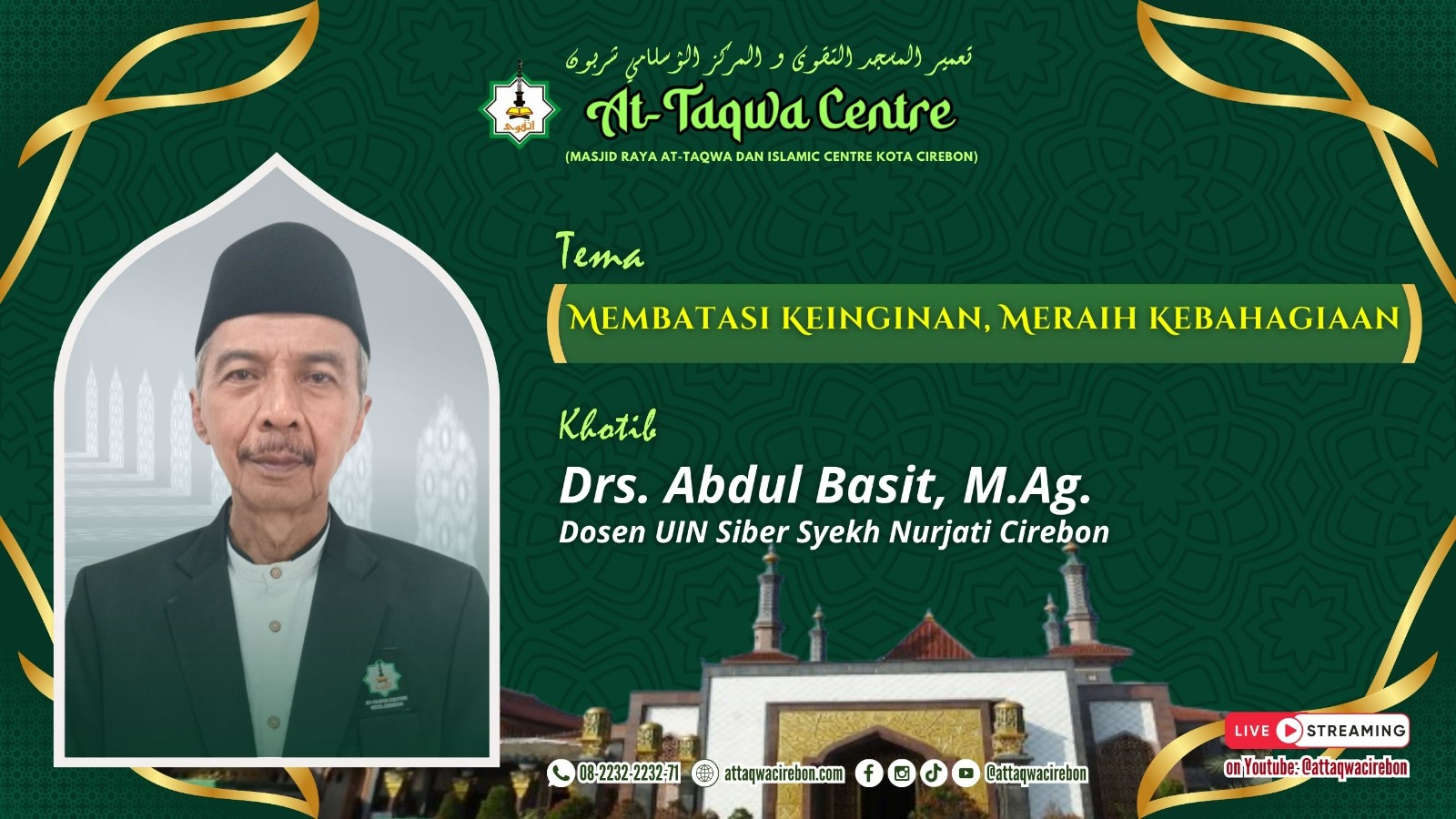 تعمير المسجد التقوى و المركز الإسلامي شربون

At-Taqwa Centre

(MASJID RAYA AT-TAQWA DAN ISLAMIC CENTRE KOTA CIREBON)

Tema

MEMBATASI KEINGINAN, MERAIH KEBAHAGIAAN

Khotib

Drs. Abdul Basit, M.Ag.

Dosen UIN Siber Syekh Nurjati Cirebon

08-2232-2232-71 attaqwacirebon.com @attaqwacirebon

LIVE STREAMING

on Youtube: @attaqwacirebon